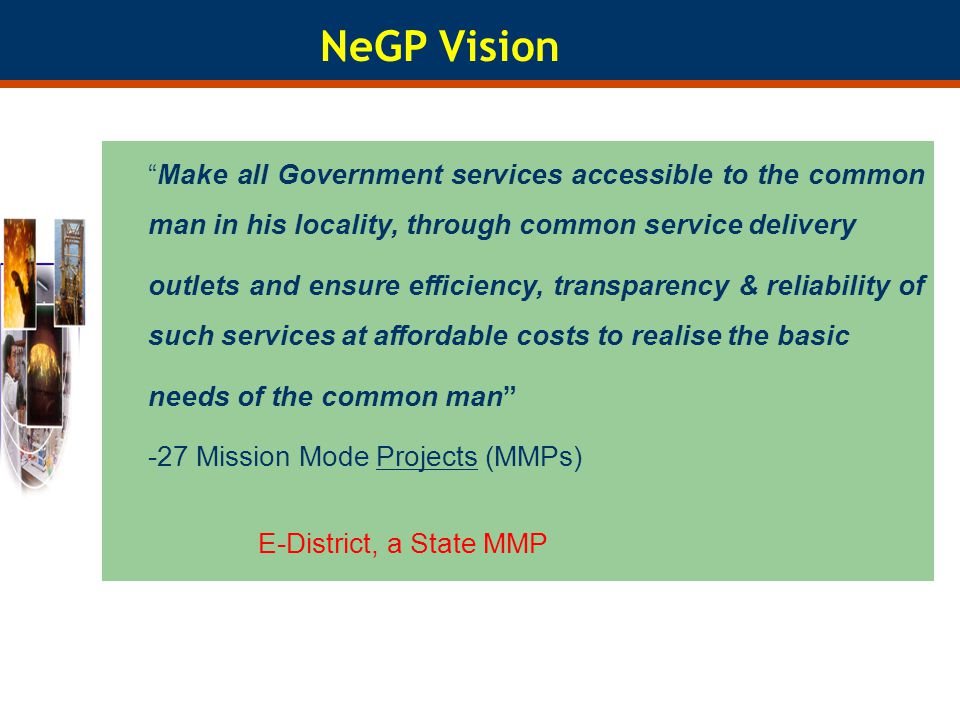 NeGP Vision

“Make all Government services accessible to the common man in his locality, through common service delivery outlets and ensure efficiency, transparency & reliability of such services at affordable costs to realise the basic needs of the common man”

-27 Mission Mode Projects (MMPs)

E-District, a State MMP